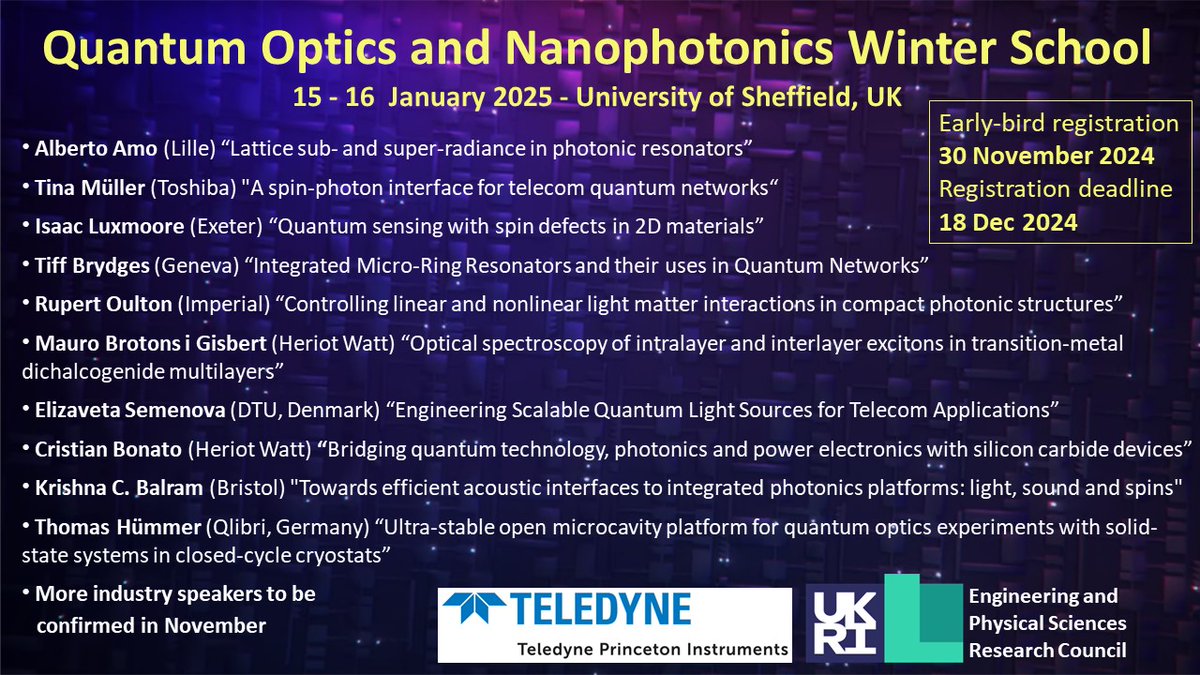 Quantum Optics and Nanophotonics Winter School

15 - 16 January 2025 - University of Sheffield, UK

Early-bird registration
30 November 2024
Registration deadline
18 Dec 2024

• Alberto Amo (Lille) “Lattice sub- and super-radiance in photonic resonators”

• Tina Müller (Toshiba) "A spin-photon interface for telecom quantum networks“

• Isaac Luxmoore (Exeter) “Quantum sensing with spin defects in 2D materials”

• Tiff Brydges (Geneva) “Integrated Micro-Ring Resonators and their uses in Quantum Networks”

• Rupert Oulton (Imperial) “Controlling linear and nonlinear light matter interactions in compact photonic structures”

• Mauro Brotons i Gisbert (Heriot Watt) “Optical spectroscopy of intralayer and interlayer excitons in transition-metal dichalcogenide multilayers”

• Elizaveta Semenova (DTU, Denmark) “Engineering Scalable Quantum Light Sources for Telecom Applications”

• Cristian Bonato (Heriot Watt) “Bridging quantum technology, photonics and power electronics with silicon carbide devices”

• Krishna C. Balram (Bristol) "Towards efficient acoustic interfaces to integrated photonics platforms: light, sound and spins"

• Thomas Hümmer (Qlibri, Germany) “Ultra-stable open microcavity platform for quantum optics experiments with solid-state systems in closed-cycle cryostats”

• More industry speakers to be confirmed in November

TELEDYNE
Teledyne Princeton Instruments

UK RI
Engineering and Physical Sciences Research Council